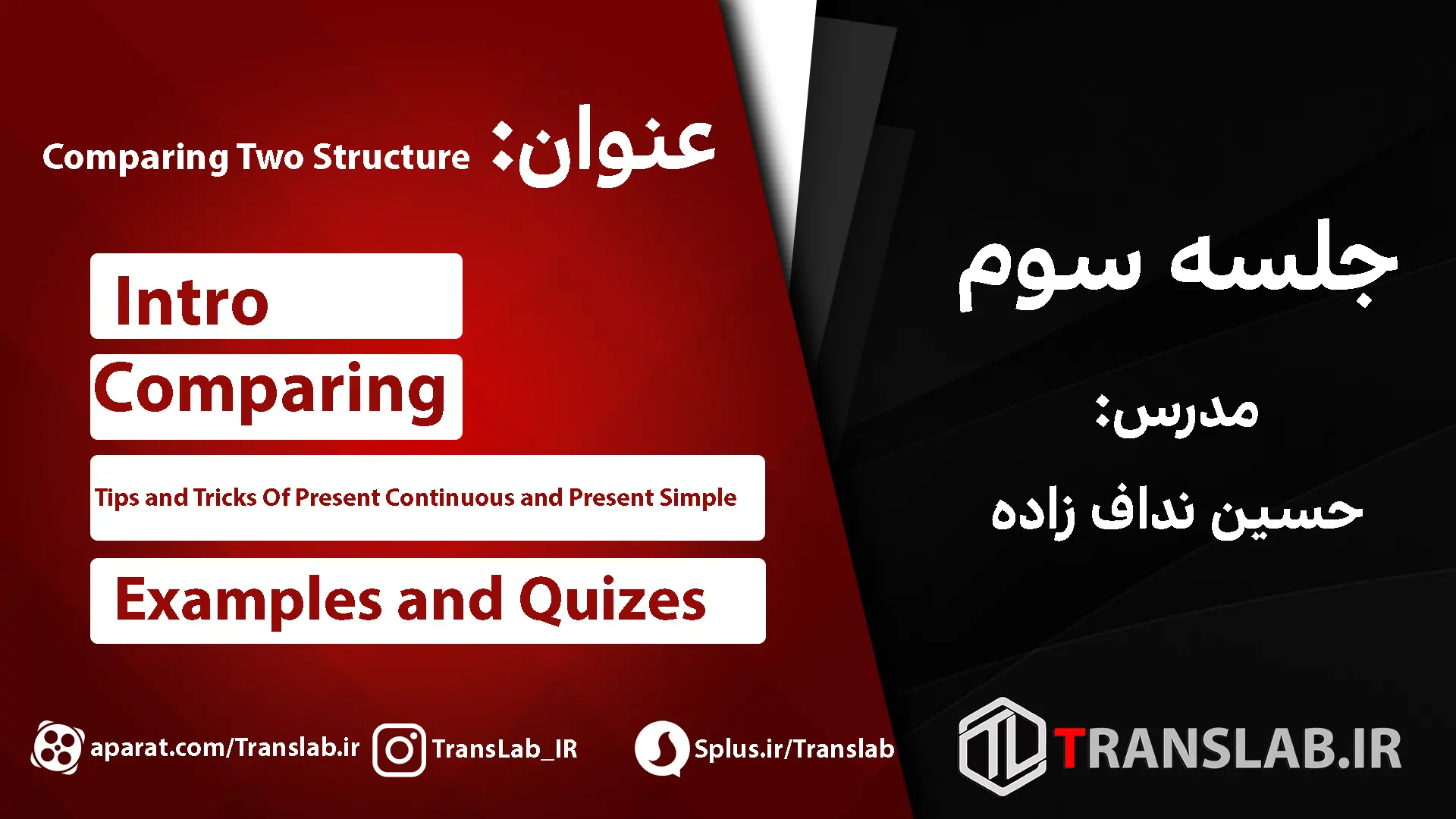 عنوان: Comparing Two Structure

Intro

Comparing

Tips and Tricks Of Present Continuous and Present Simple

Examples and Quizes

جلسه سوم

مدرس:

حسین نداف زاده

aparat.com/Translab.ir

TransLab_IR

Splus.ir/Translab

TRANSLAB.IR